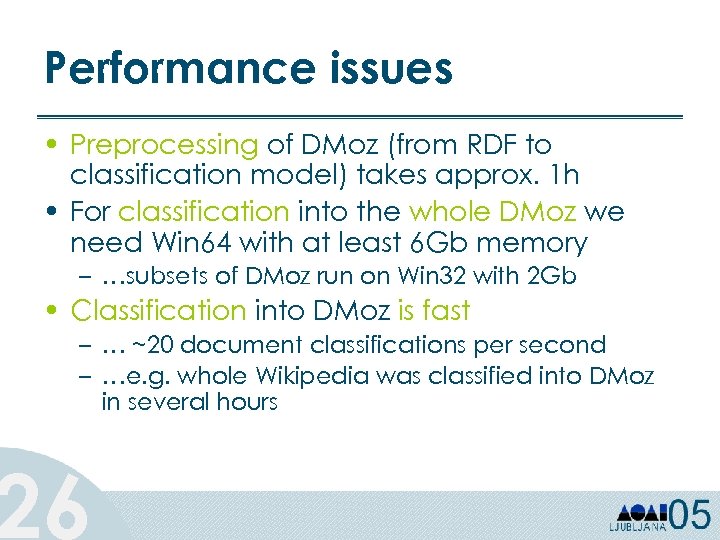 Performance issues

• Preprocessing of DMoz (from RDF to classification model) takes approx. 1h

• For classification into the whole DMoz we need Win64 with at least 6Gb memory

– …subsets of DMoz run on Win32 with 2Gb

• Classification into DMoz is fast

– … ~20 document classifications per second

– …e.g. whole Wikipedia was classified into DMoz in several hours

26

LJUBLJANA 05